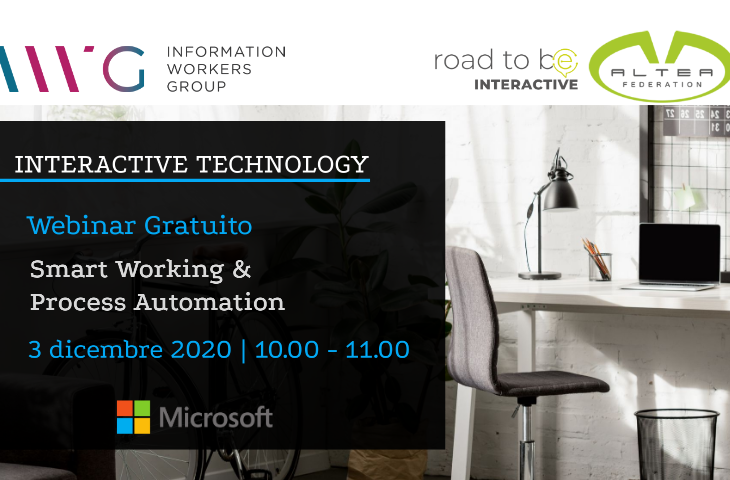 IWG INFORMATION WORKERS GROUP

road to be INTERACTIVE

ALTEA FEDERATION

INTERACTIVE TECHNOLOGY

Webinar Gratuito

Smart Working & Process Automation

3 dicembre 2020 | 10.00 - 11.00

Microsoft